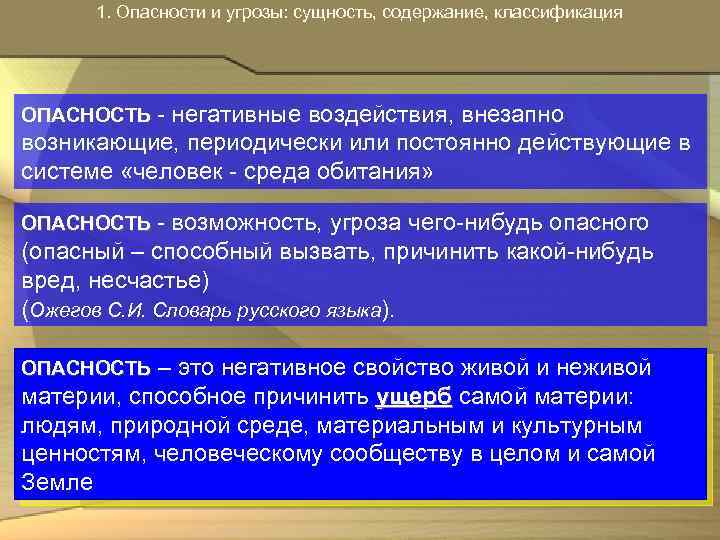 1. Опасности и угрозы: сущность, содержание, классификация

ОПАСНОСТЬ - негативные воздействия, внезапно возникающие, периодически или постоянно действующие в системе «человек - среда обитания»

ОПАСНОСТЬ - возможность, угроза чего-нибудь опасного (опасный – способный вызвать, причинить какой-нибудь вред, несчастье)
(Ожегов С.И. Словарь русского языка).

ОПАСНОСТЬ – это негативное свойство живой и неживой материи, способное причинить ущерб самой материи: людям, природной среде, материальным и культурным ценностям, человеческому сообществу в целом и самой Земле